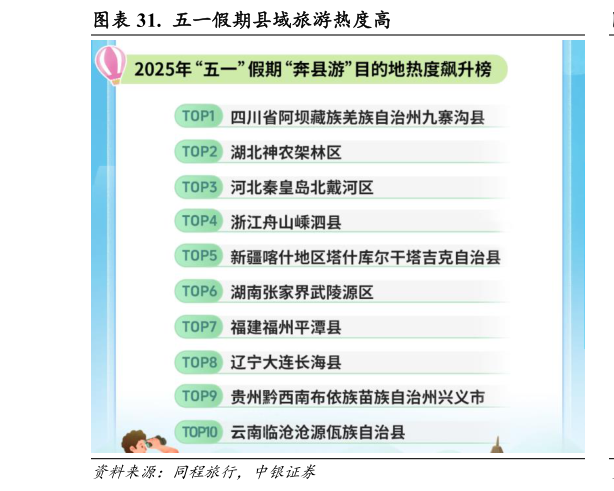 图表 31. 五一假期县域旅游热度高

2025年“五一”假期“奔县游”目的地热度飙升榜

TOP1 四川省阿坝藏族羌族自治州九寨沟县

TOP2 湖北神农架林区

TOP3 河北秦皇岛北戴河区

TOP4 浙江舟山嵊泗县

TOP5 新疆喀什地区塔什库尔干塔吉克自治县

TOP6 湖南张家界武陵源区

TOP7 福建福州平潭县

TOP8 辽宁大连长海县

TOP9 贵州黔西南布依族苗族自治州兴义市

TOP10 云南临沧沧源佤族自治县

资料来源：同程旅行，中银证券